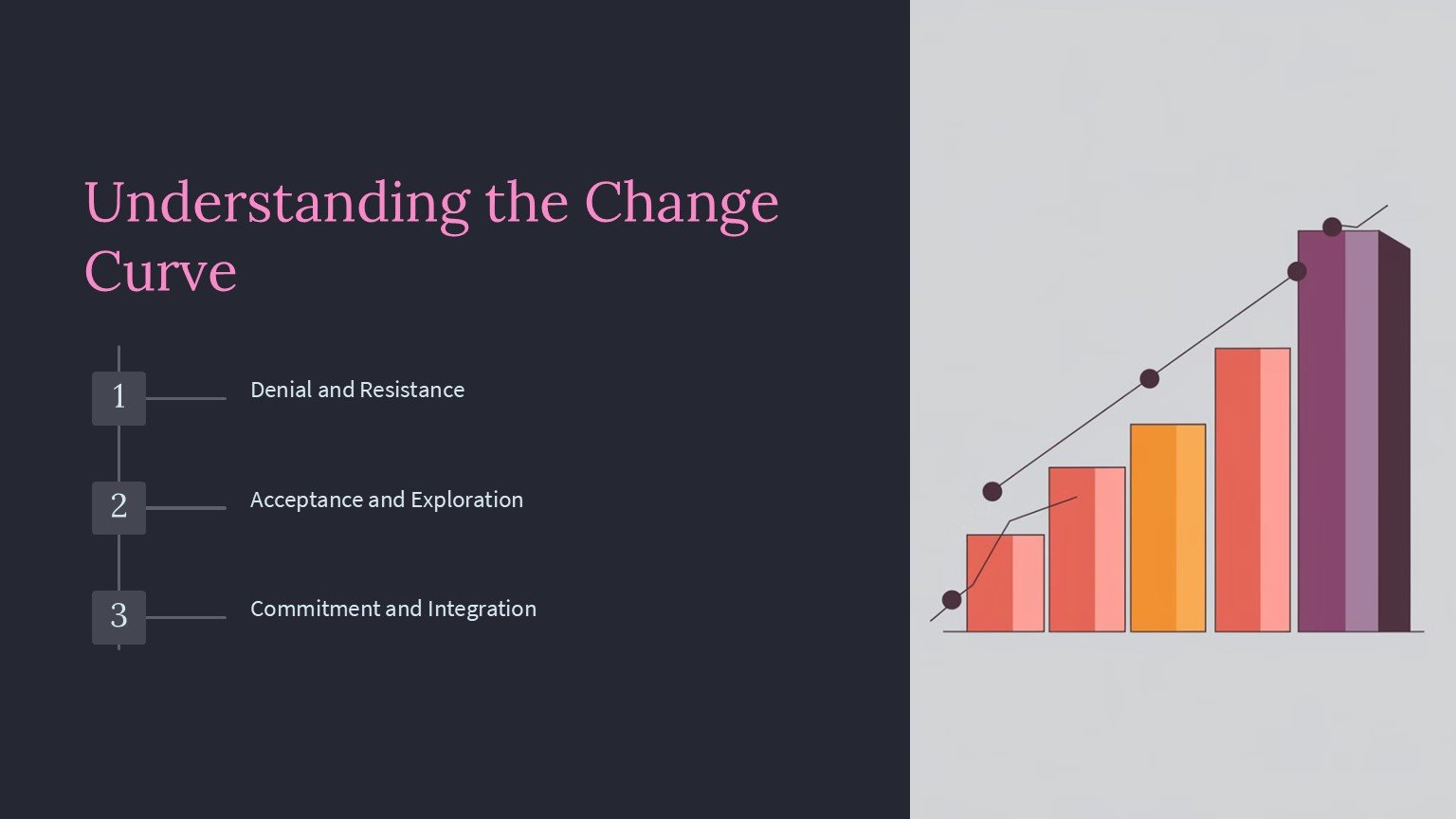 Understanding the Change Curve

1
Denial and Resistance

2
Acceptance and Exploration

3
Commitment and Integration